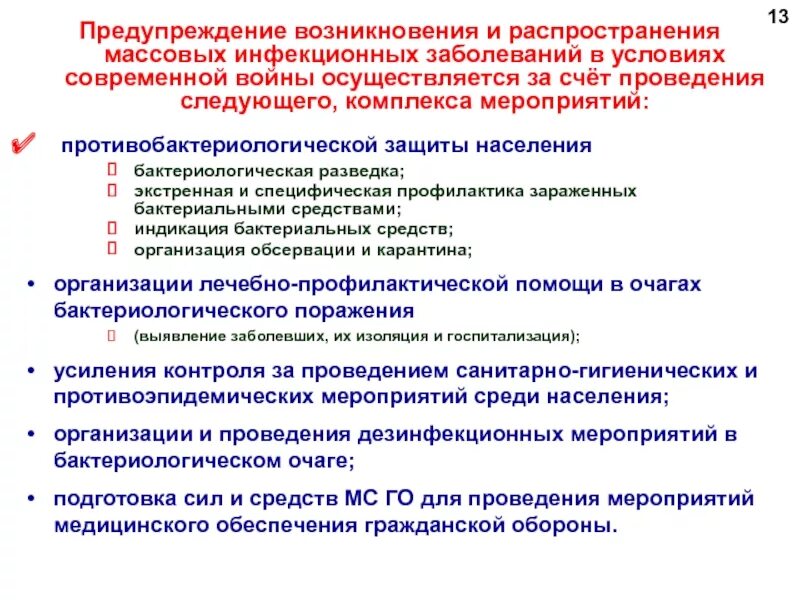 13

Предупреждение возникновения и распространения массовых инфекционных заболеваний в условиях современной войны осуществляется за счёт проведения следующего, комплекса мероприятий:

✔ противобактериологической защиты населения
 бактериологическая разведка;
 экстренная и специфическая профилактика зараженных бактериальными средствами;
 индикация бактериальных средств;
 организация обсервации и карантина;

• организации лечебно-профилактической помощи в очагах бактериологического поражения
 (выявление заболевших, их изоляция и госпитализация);

• усиления контроля за проведением санитарно-гигиенических и противоэпидемических мероприятий среди населения;

• организации и проведения дезинфекционных мероприятий в бактериологическом очаге;

• подготовка сил и средств МС ГО для проведения мероприятий медицинского обеспечения гражданской обороны.